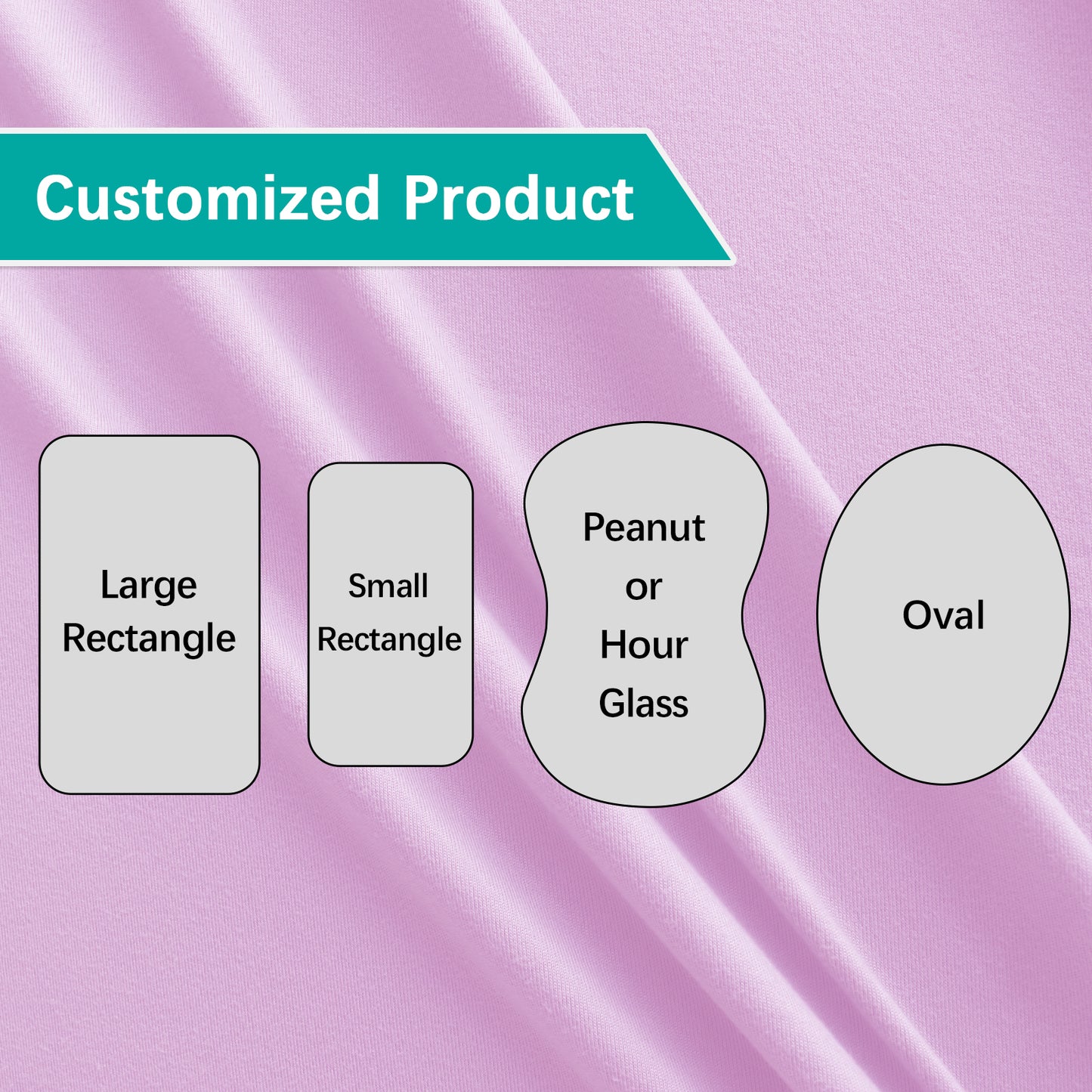 Customized Product

Large Rectangle

Small Rectangle

Peanut or Hour Glass

Oval